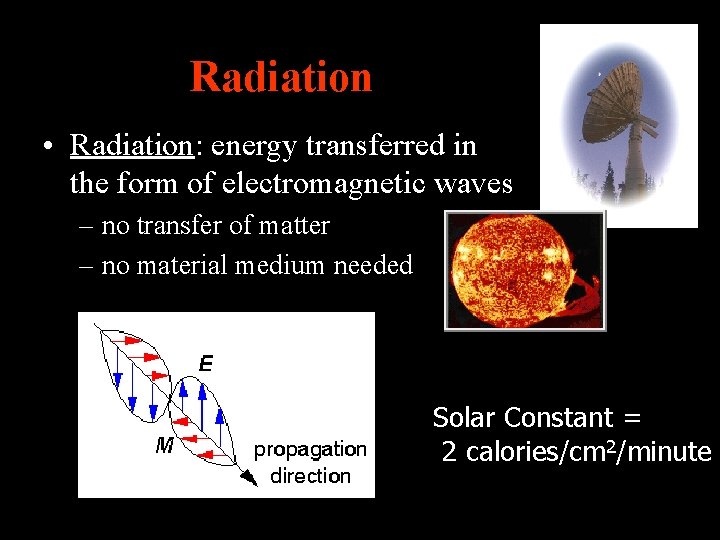 Radiation

• Radiation: energy transferred in the form of electromagnetic waves
– no transfer of matter
– no material medium needed

E
M
propagation direction

Solar Constant = 2 calories/cm$^2$/minute